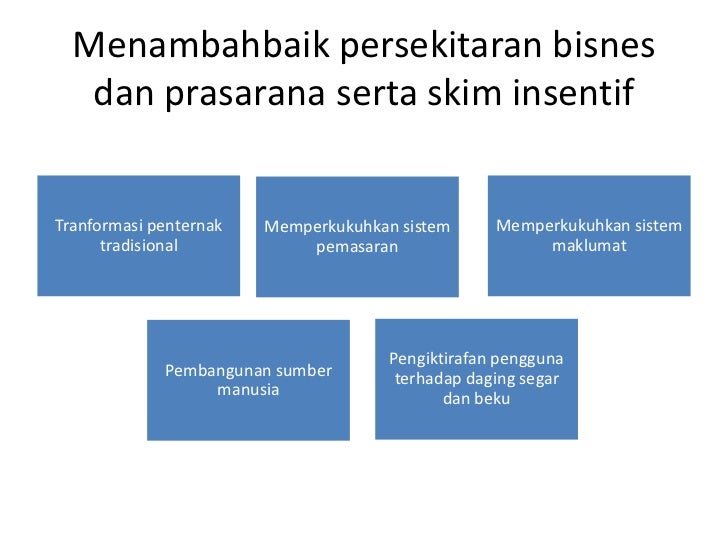 Menambahbaik persekitaran bisnes dan prasarana serta skim insentif

Tranformasi penternak tradisional

Memperkukuhkan sistem pemasaran

Memperkukuhkan sistem maklumat

Pembangunan sumber manusia

Pengiktirafan pengguna terhadap daging segar dan beku